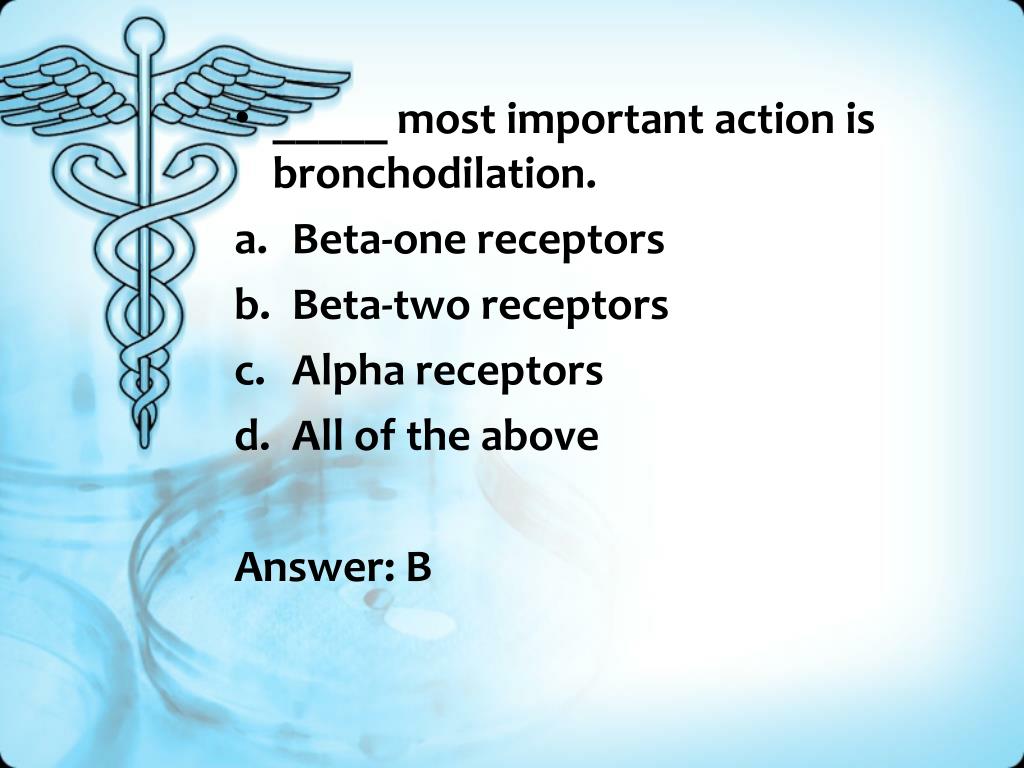 • _____ most important action is bronchodilation.

a. Beta-one receptors
b. Beta-two receptors
c. Alpha receptors
d. All of the above

Answer: B